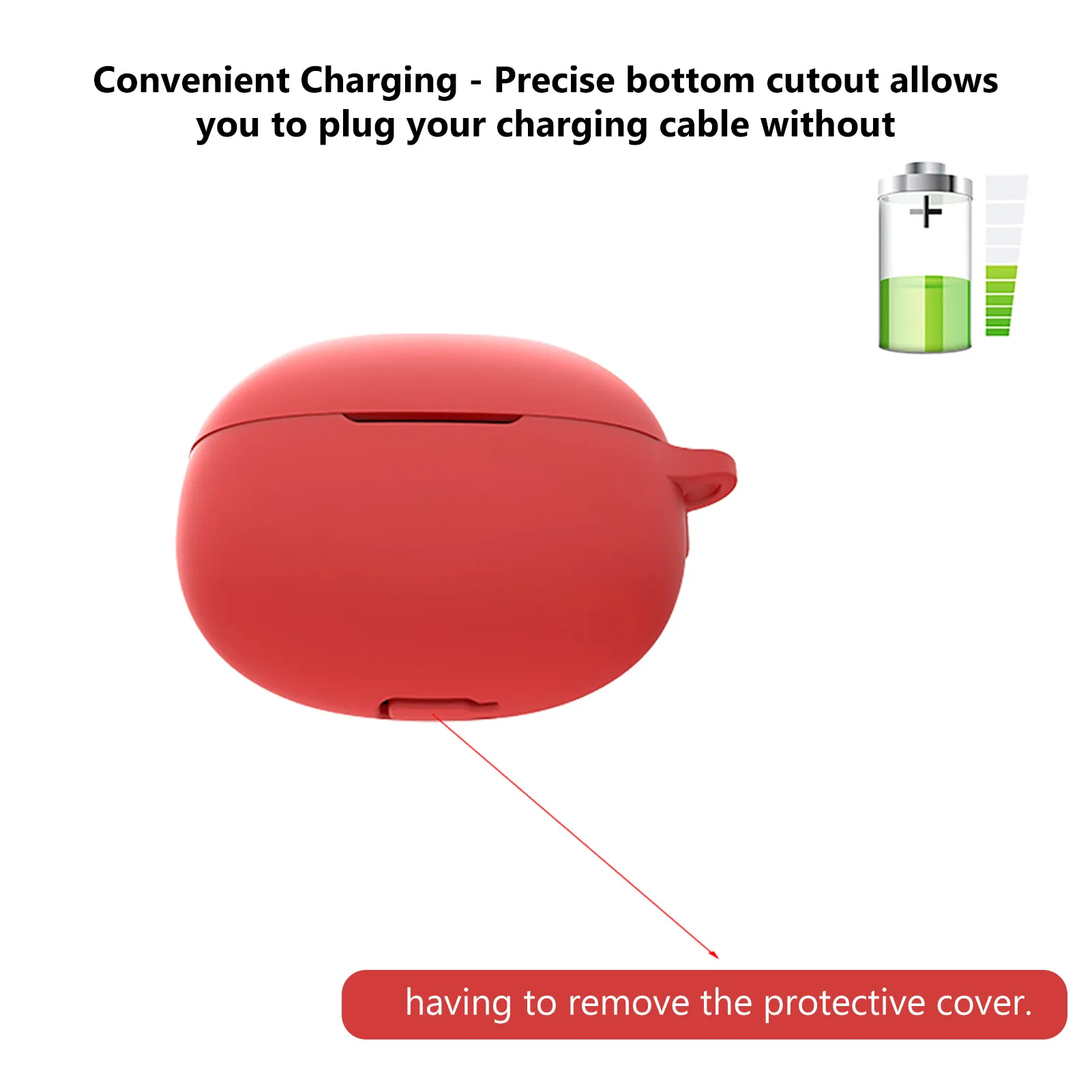 Convenient Charging - Precise bottom cutout allows you to plug your charging cable without

having to remove the protective cover.